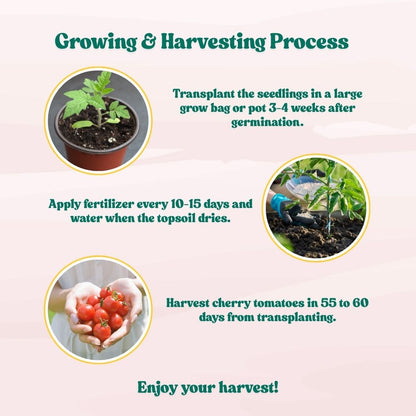 Growing & Harvesting Process

Transplant the seedlings in a large grow bag or pot 3-4 weeks after germination.

Apply fertilizer every 10-15 days and water when the topsoil dries.

Harvest cherry tomatoes in 55 to 60 days from transplanting.

Enjoy your harvest!